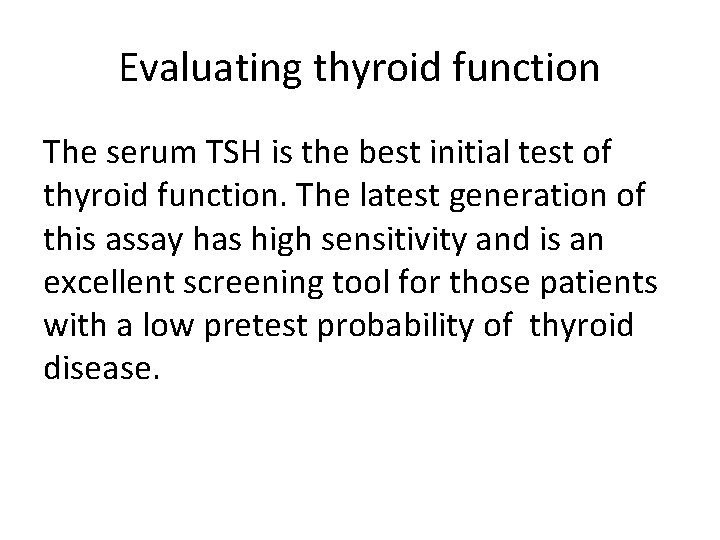 Evaluating thyroid function

The serum TSH is the best initial test of thyroid function. The latest generation of this assay has high sensitivity and is an excellent screening tool for those patients with a low pretest probability of thyroid disease.